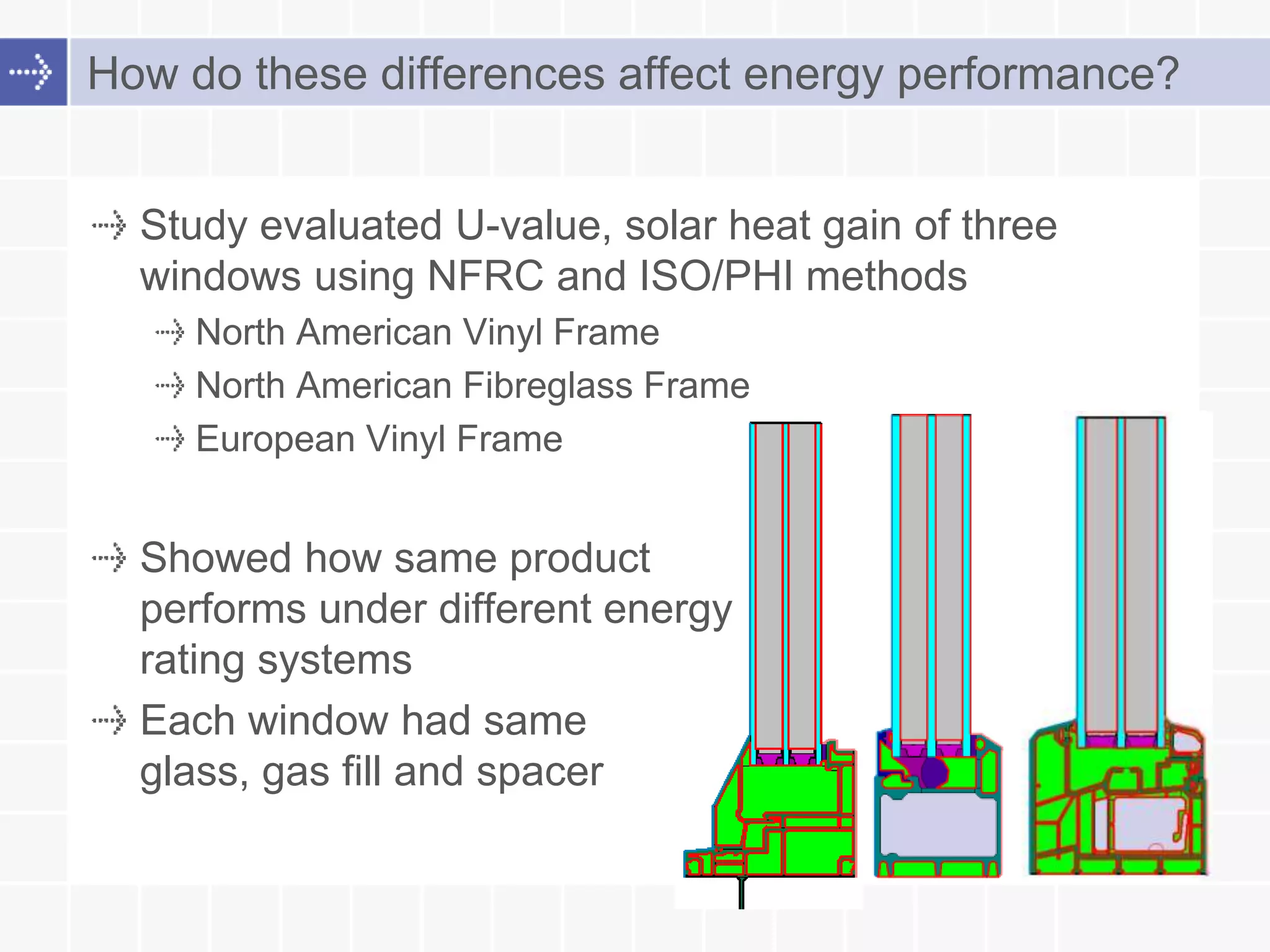 How do these differences affect energy performance?

Study evaluated U-value, solar heat gain of three windows using NFRC and ISO/PHI methods

North American Vinyl Frame

North American Fibreglass Frame

European Vinyl Frame

Showed how same product performs under different energy rating systems

Each window had same glass, gas fill and spacer